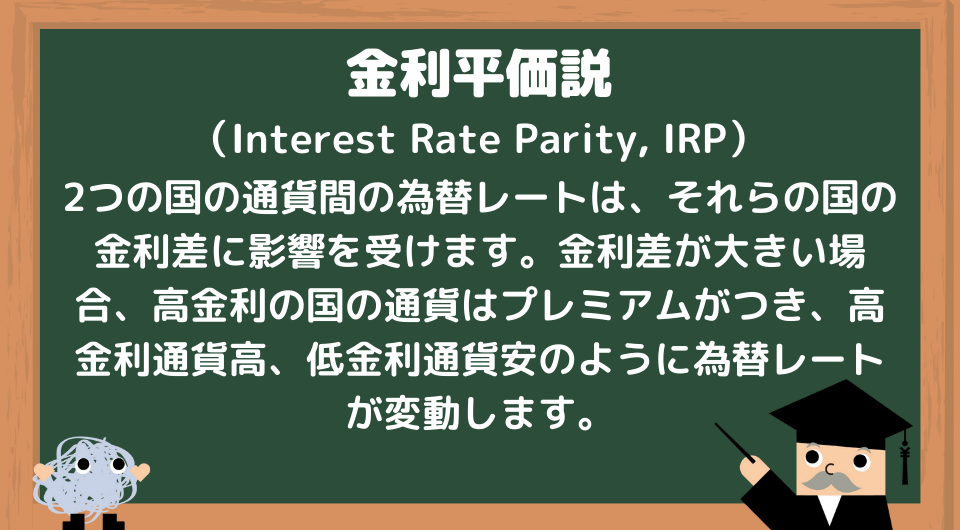 金利平価説

（Interest Rate Parity, IRP）

2つの国の通貨間の為替レートは、それらの国の金利差に影響を受けます。金利差が大きい場合、高金利の国の通貨はプレミアムがつき、高金利通貨高、低金利通貨安のように為替レートが変動します。

¥